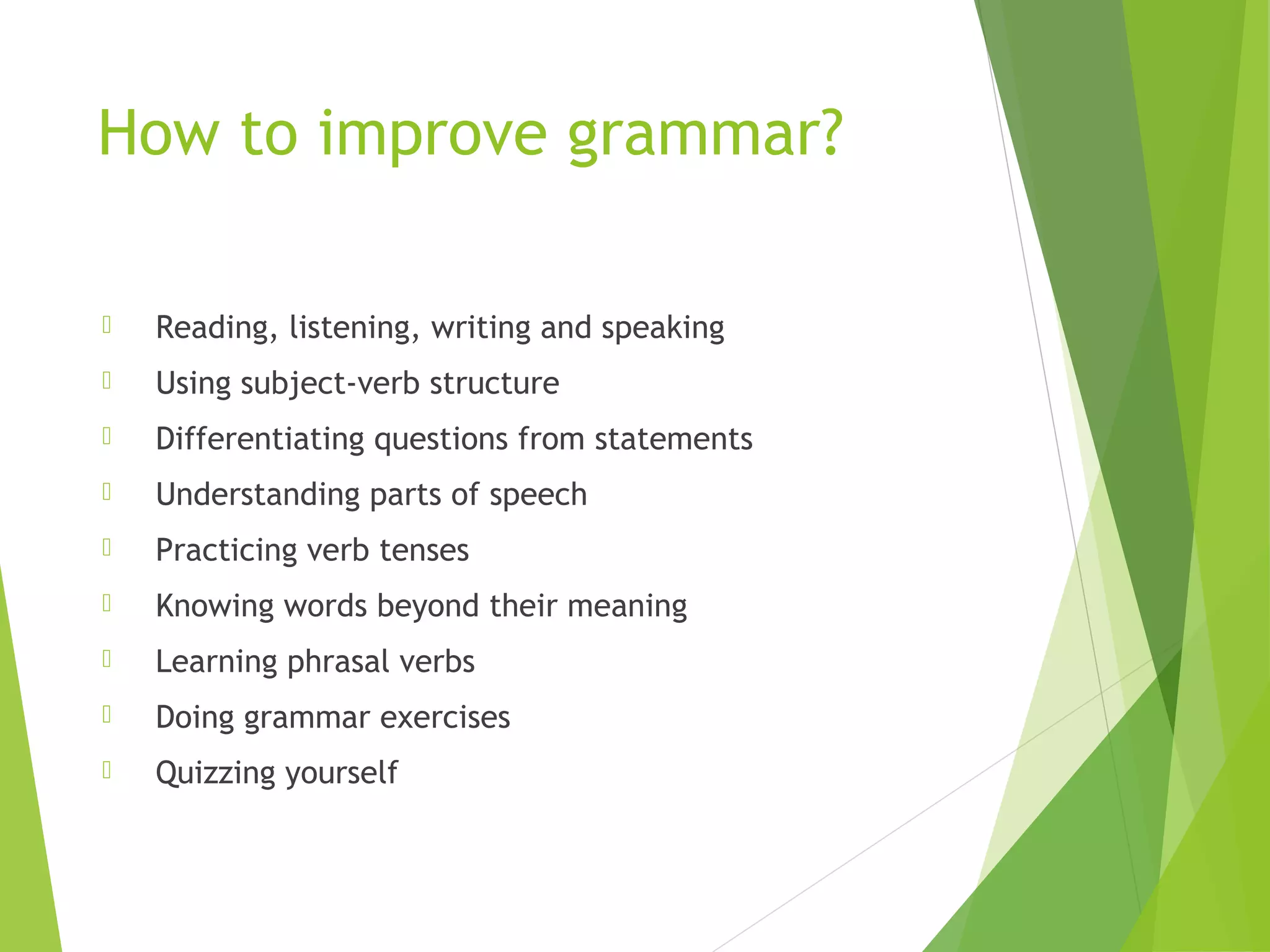 How to improve grammar?

Reading, listening, writing and speaking

Using subject-verb structure

Differentiating questions from statements

Understanding parts of speech

Practicing verb tenses

Knowing words beyond their meaning

Learning phrasal verbs

Doing grammar exercises

Quizzing yourself